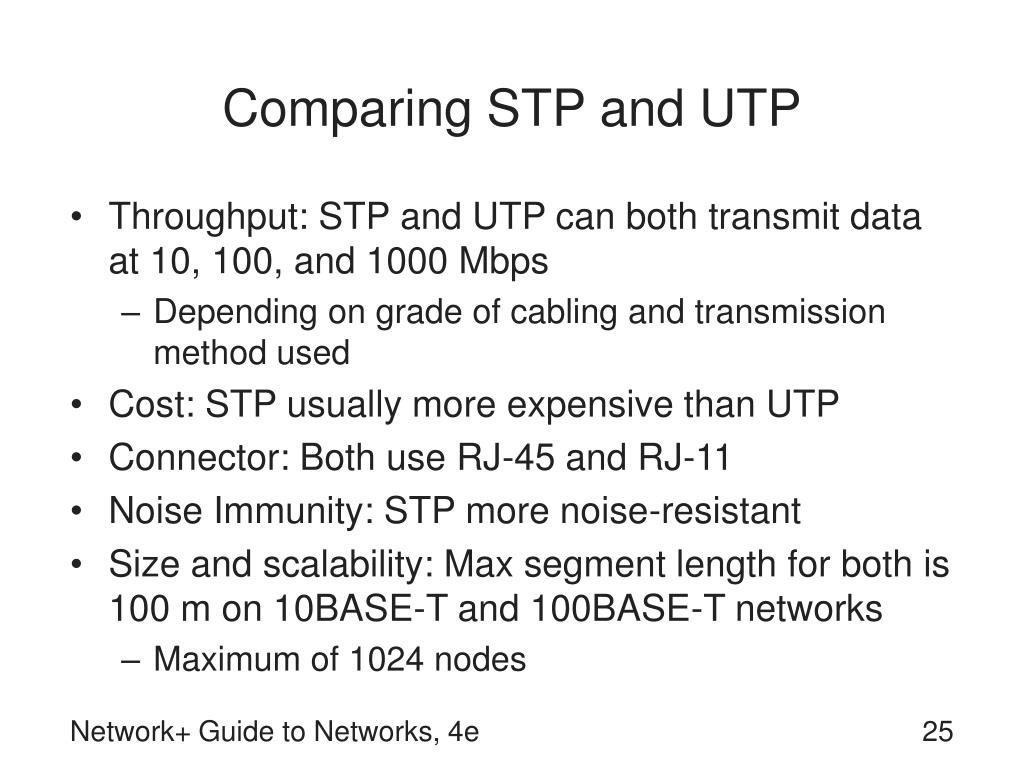 Comparing STP and UTP

• Throughput: STP and UTP can both transmit data at 10, 100, and 1000 Mbps
– Depending on grade of cabling and transmission method used
• Cost: STP usually more expensive than UTP
• Connector: Both use RJ-45 and RJ-11
• Noise Immunity: STP more noise-resistant
• Size and scalability: Max segment length for both is 100 m on 10BASE-T and 100BASE-T networks
– Maximum of 1024 nodes

Network+ Guide to Networks, 4e
25